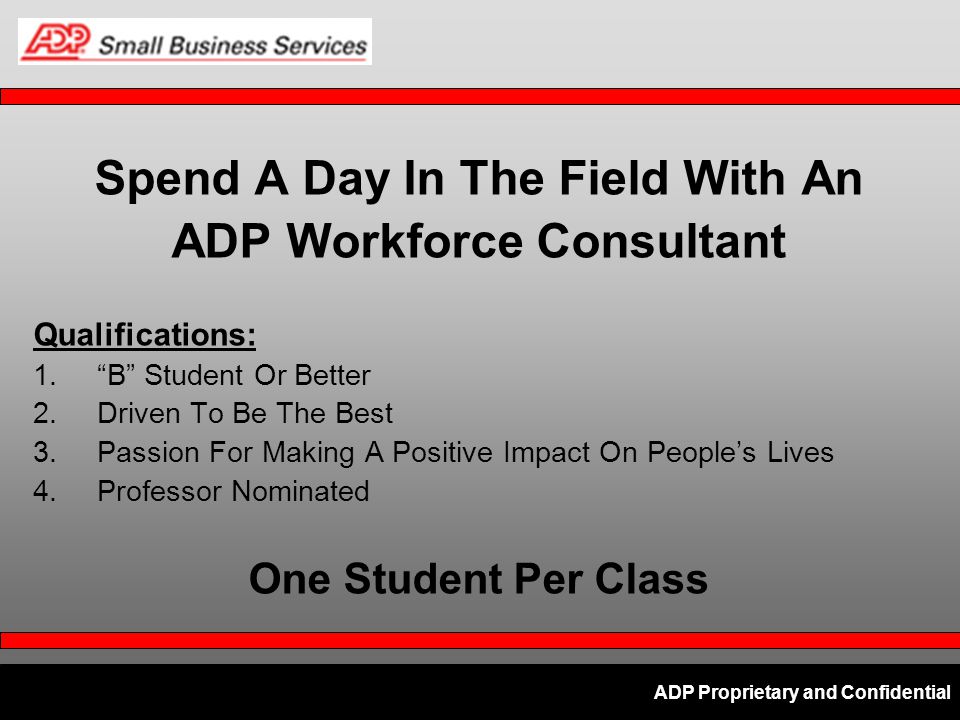 ADP Small Business Services

Spend A Day In The Field With An ADP Workforce Consultant

Qualifications:
1. “B” Student Or Better
2. Driven To Be The Best
3. Passion For Making A Positive Impact On People’s Lives
4. Professor Nominated

One Student Per Class

ADP Proprietary and Confidential